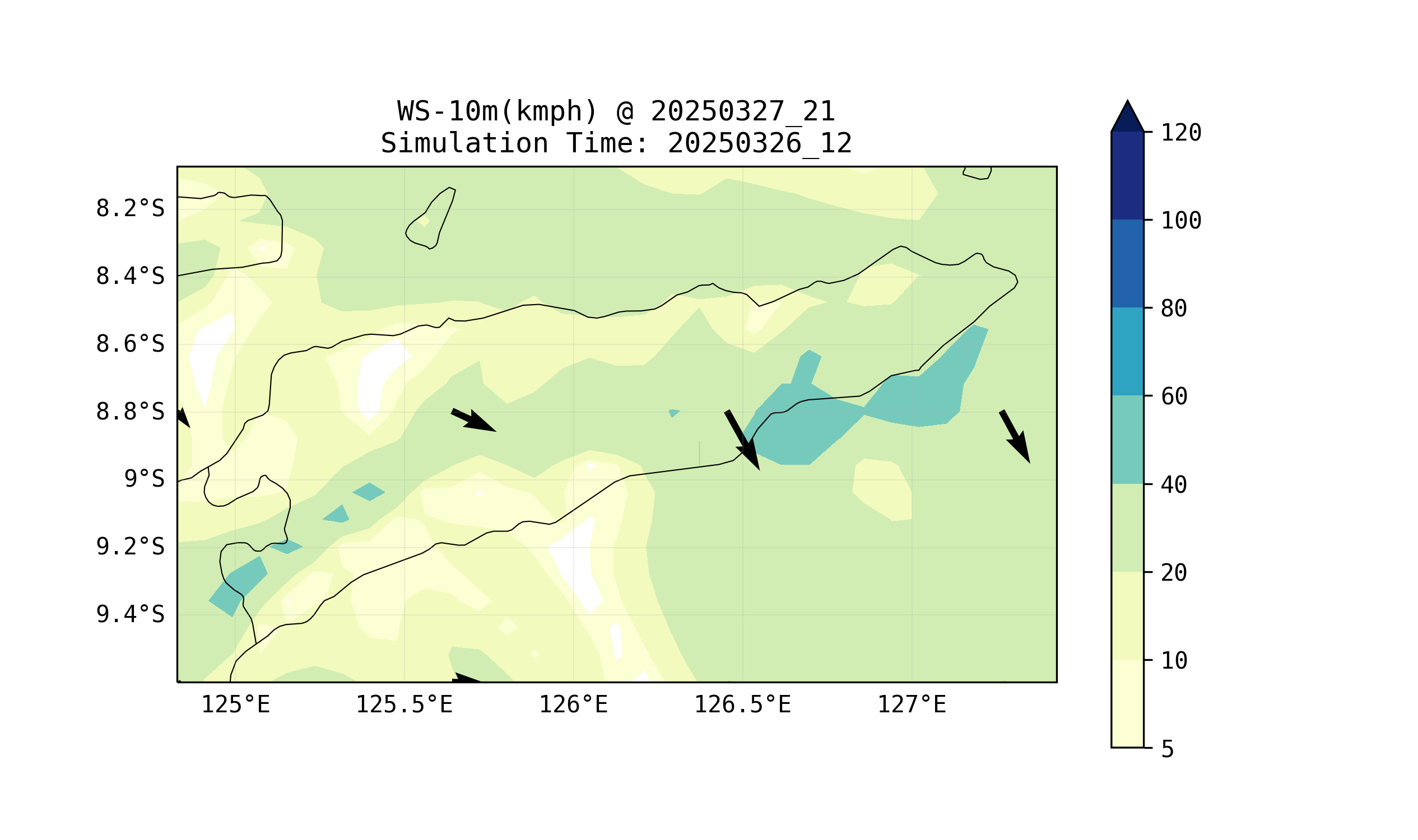 WS-10m(kmph) @ 20250327_21
Simulation Time: 20250326_12

8.2°S
8.4°S
8.6°S
8.8°S
9°S
9.2°S
9.4°S

125°E
125.5°E
126°E
126.5°E
127°E

120
100
80
60
40
20
10
5